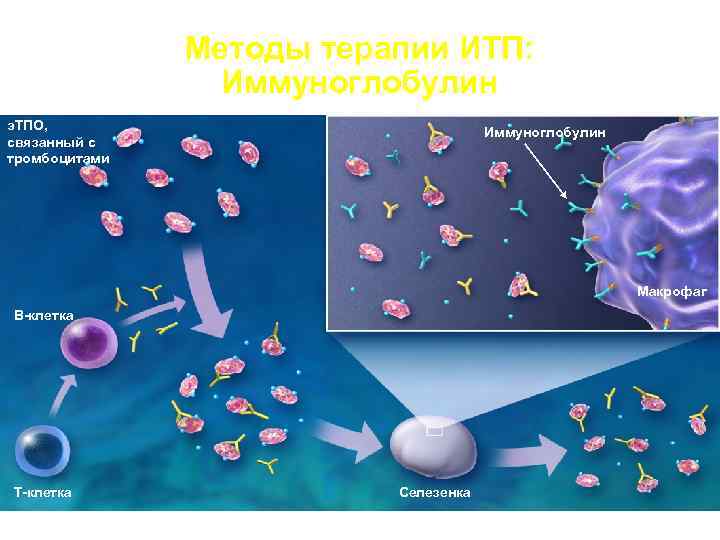 Методы терапии ИТП:
Иммуноглобулин

эТПО, связанный с тромбоцитами

Иммуноглобулин

Макрофаг

В-клетка

Т-клетка

Селезенка